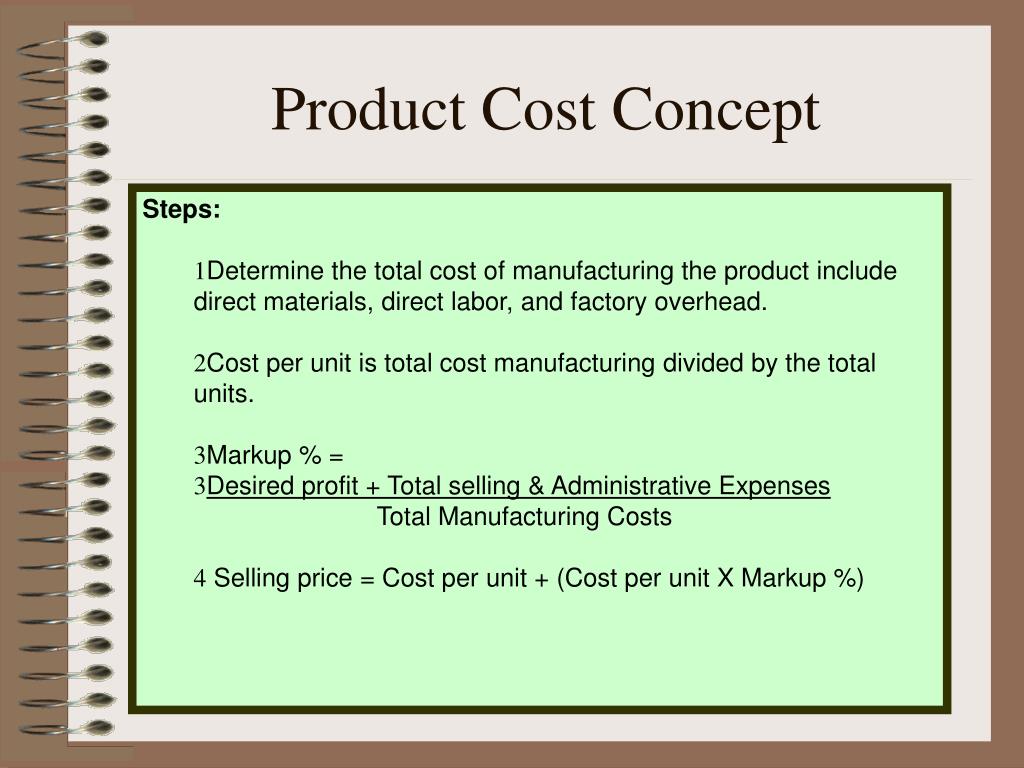 Product Cost Concept

Steps:

1Determine the total cost of manufacturing the product include direct materials, direct labor, and factory overhead.

2Cost per unit is total cost manufacturing divided by the total units.

3Markup % =
3Desired profit + Total selling & Administrative Expenses
Total Manufacturing Costs

4 Selling price = Cost per unit + (Cost per unit X Markup %)